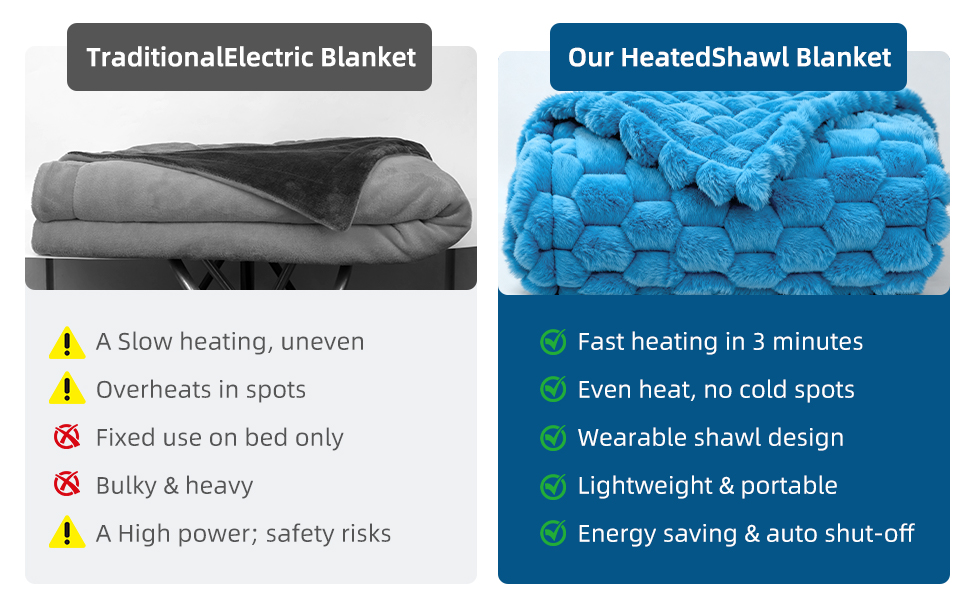 TraditionalElectric Blanket

A Slow heating, uneven
Overheats in spots
Fixed use on bed only
Bulky & heavy
A High power; safety risks

Our HeatedShawl Blanket

Fast heating in 3 minutes
Even heat, no cold spots
Wearable shawl design
Lightweight & portable
Energy saving & auto shut-off